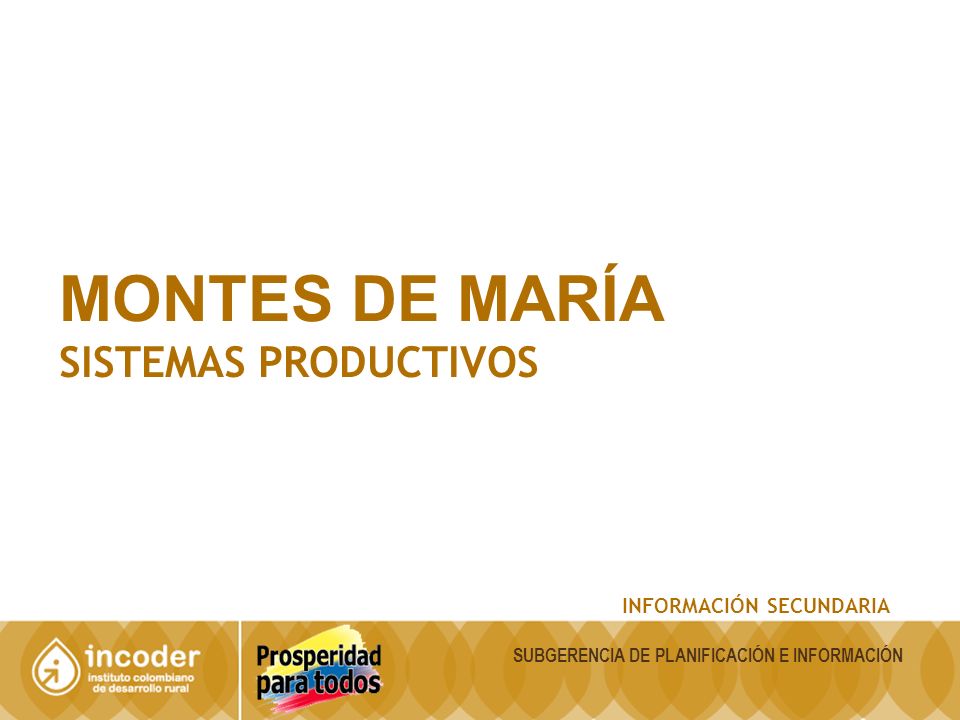 MONTES DE MARÍA
SISTEMAS PRODUCTIVOS

INFORMACIÓN SECUNDARIA

incoder
instituto colombiano
de desarrollo rural

Prosperidad
para todos

SUBGERENCIA DE PLANIFICACIÓN E INFORMACIÓN